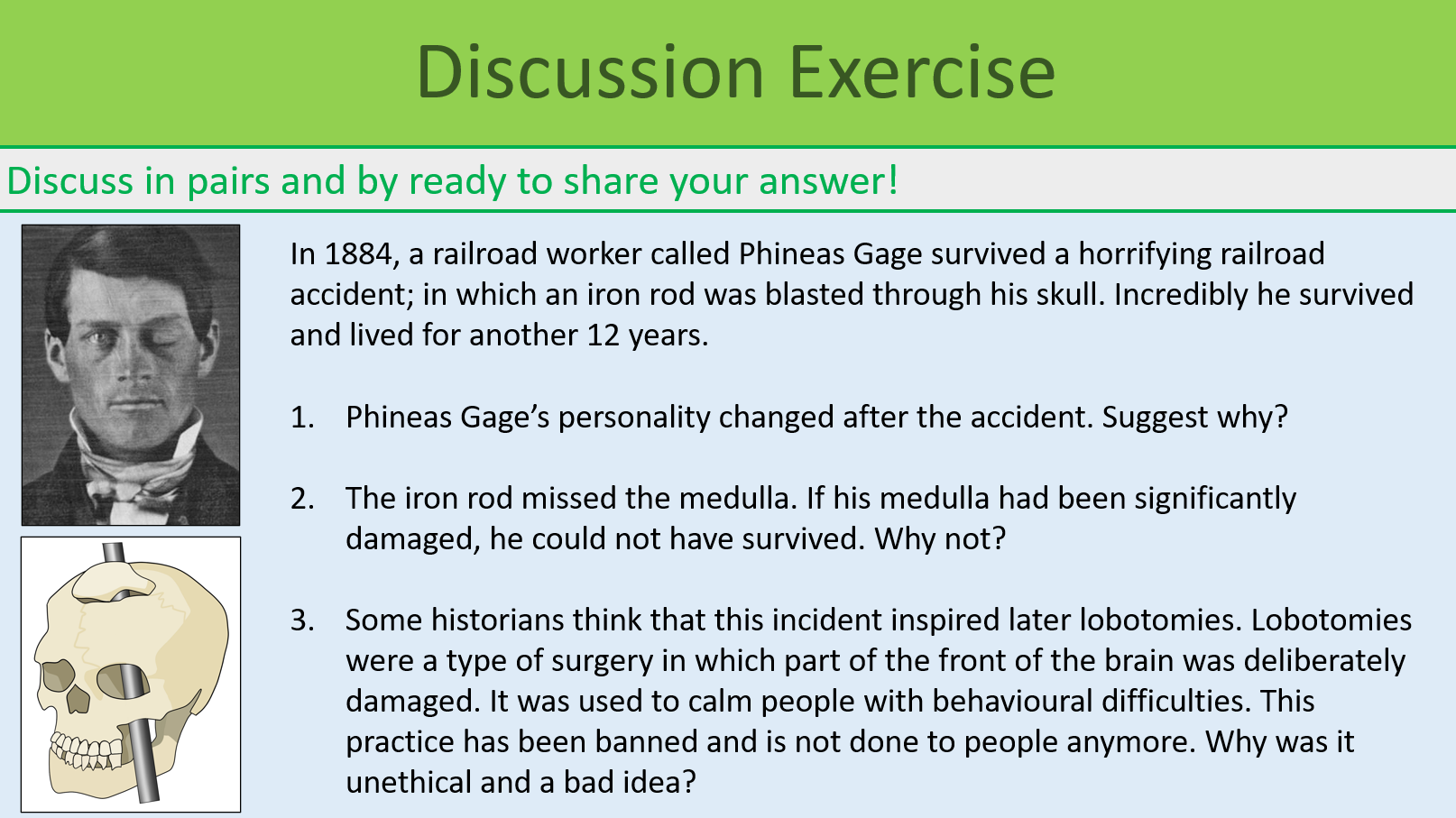 Discussion Exercise

Discuss in pairs and by ready to share your answer!

In 1884, a railroad worker called Phineas Gage survived a horrifying railroad accident; in which an iron rod was blasted through his skull. Incredibly he survived and lived for another 12 years.

1. Phineas Gage's personality changed after the accident. Suggest why?

2. The iron rod missed the medulla. If his medulla had been significantly damaged, he could not have survived. Why not?

3. Some historians think that this incident inspired later lobotomies. Lobotomies were a type of surgery in which part of the front of the brain was deliberately damaged. It was used to calm people with behavioural difficulties. This practice has been banned and is not done to people anymore. Why was it unethical and a bad idea?